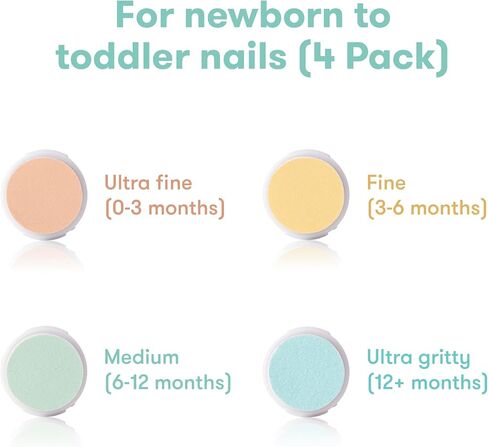 For newborn to toddler nails (4 Pack)

Ultra fine
(0-3 months)

Fine
(3-6 months)

Medium
(6-12 months)

Ultra gritty
(12+ months)